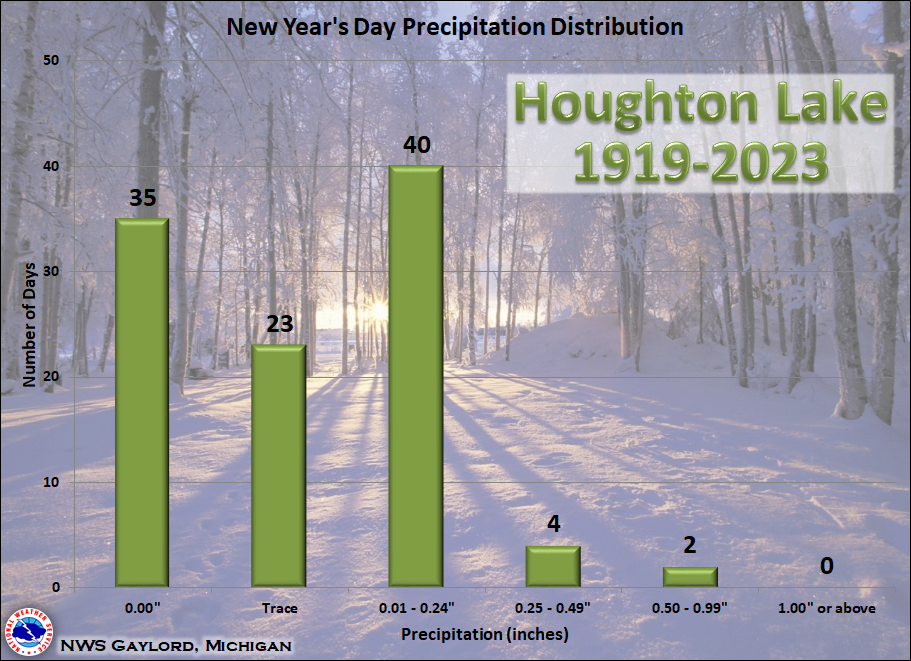 New Year's Day Precipitation Distribution

Houghton Lake
1919-2023

Number of Days

50
40
30
20
10
0

35
23
40
4
2
0

0.00"
Trace
0.01 - 0.24"
0.25 - 0.49"
0.50 - 0.99"
1.00" or above

Precipitation (inches)

NATIONAL WEATHER SERVICE

NWS Gaylord, Michigan